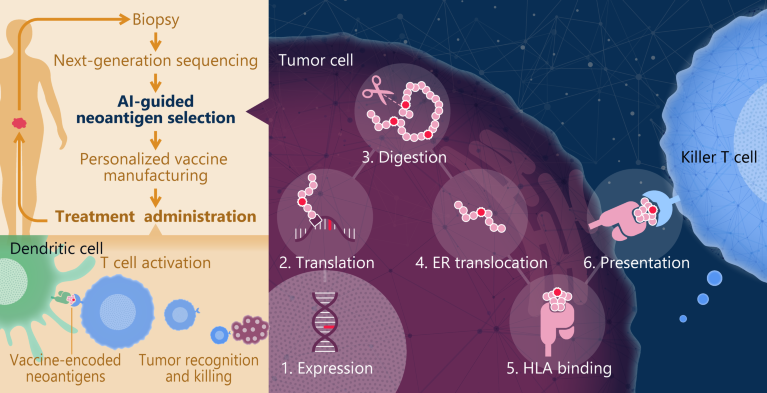 Biopsy
Next-generation sequencing
AI-guided neoantigen selection
Personalized vaccine manufacturing
Treatment administration
Dendritic cell
T cell activation
Vaccine-encoded neoantigens
Tumor recognition and killing
Tumor cell
3. Digestion
2. Translation
4. ER translocation
6. Presentation
1. Expression
5. HLA binding
Killer T cell